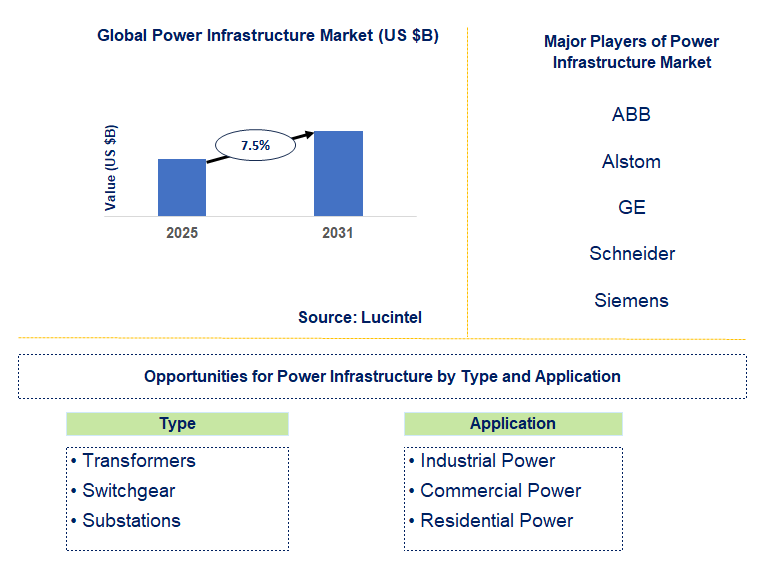 Global Power Infrastructure Market (US $B)

Value (US $B)

7.5%

2025

2031

Source: Lucintel

Major Players of Power Infrastructure Market

ABB

Alstom

GE

Schneider

Siemens

Opportunities for Power Infrastructure by Type and Application

Type

• Transformers
• Switchgear
• Substations

Application

• Industrial Power
• Commercial Power
• Residential Power